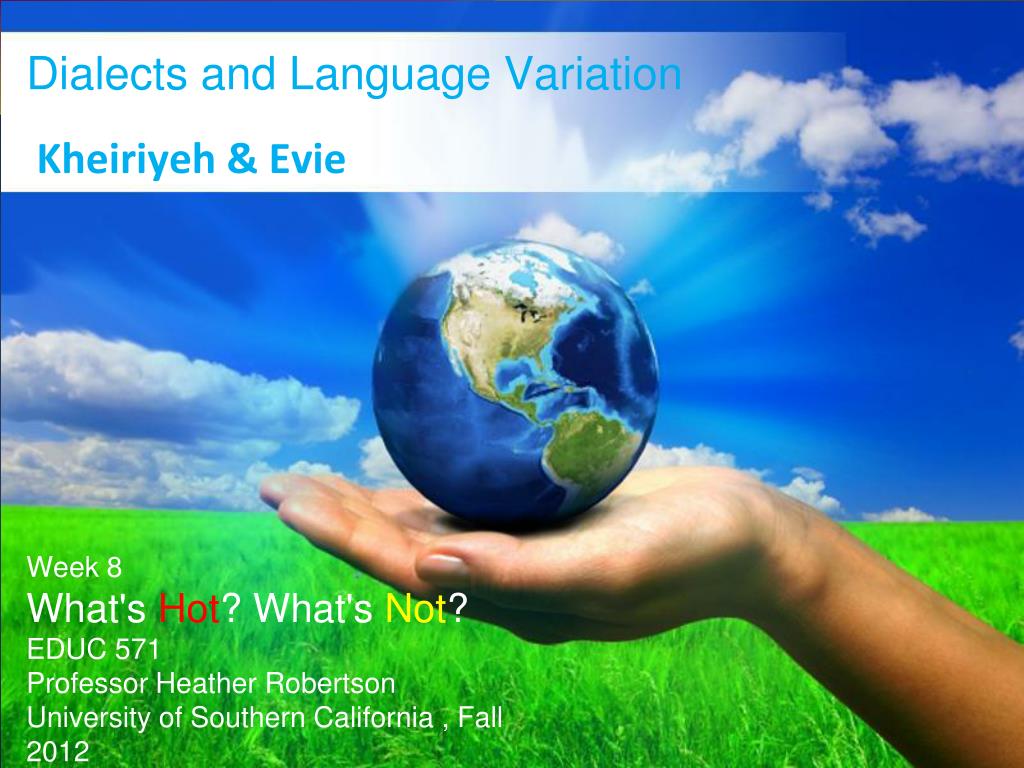 Dialects and Language Variation

Kheiriyeh & Evie

Week 8
What's Hot? What's Not?
EDUC 571
Professor Heather Robertson
University of Southern California , Fall 2012